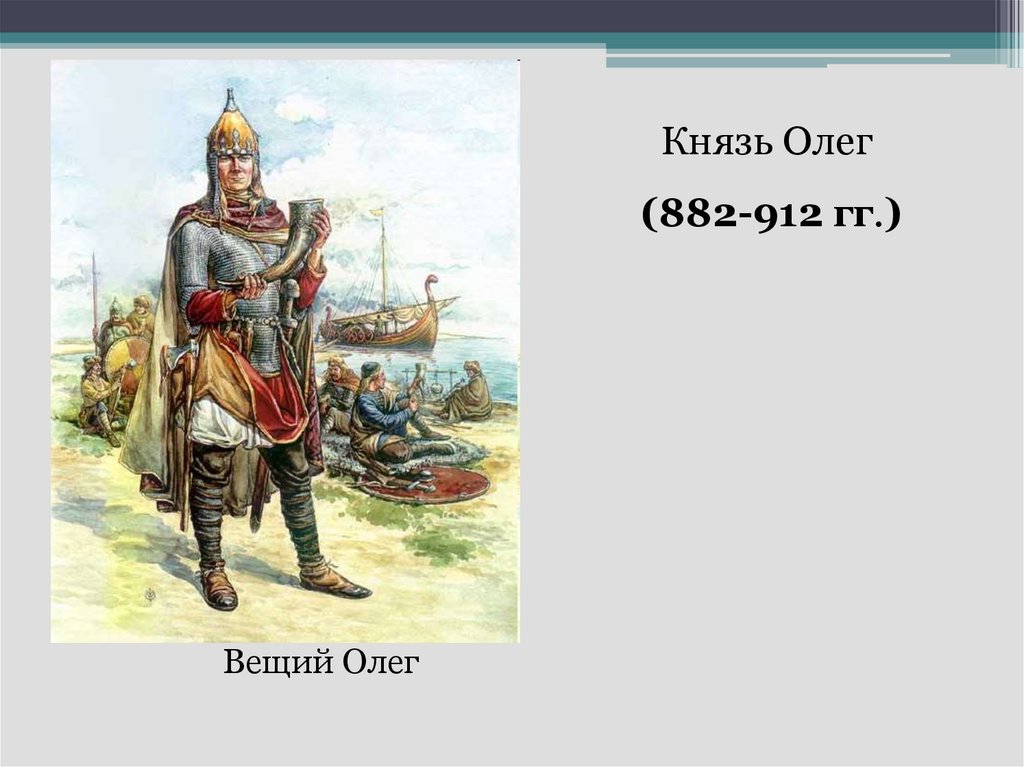 Князь Олег

(882-912 гг.)

Вещий Олег